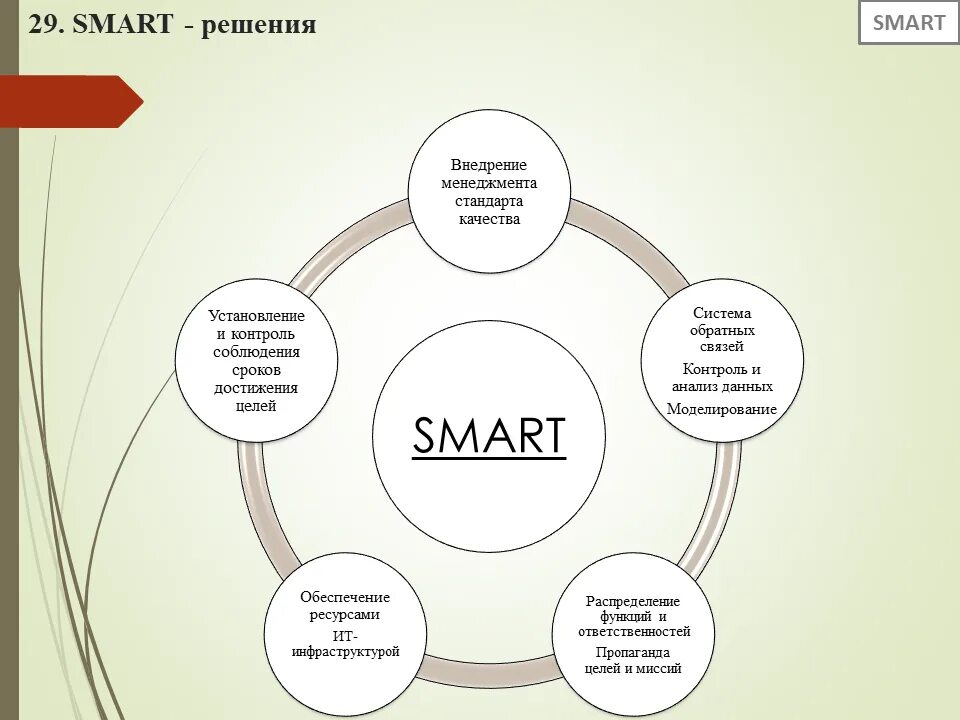 29. SMART - решения

SMART

Внедрение менеджмента стандарта качества

Система обратных связей

Контроль и анализ данных

Моделирование

Распределение функций и ответственностей

Пропаганда целей и миссий

Обеспечение ресурсами

ИТ-инфраструктурой

Установление и контроль соблюдения сроков достижения целей

SMART